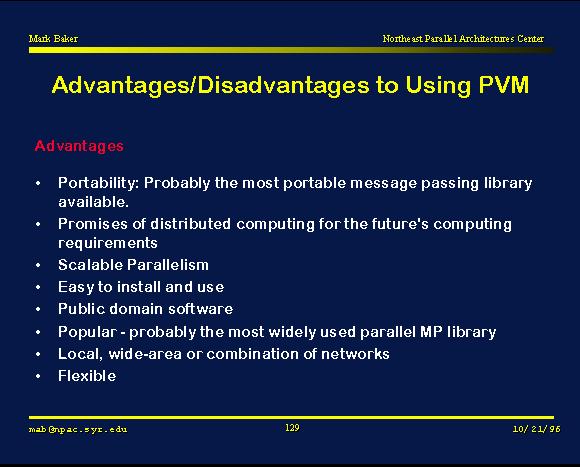 Mark Baker

Northeast Parallel Architectures Center

Advantages/Disadvantages to Using PVM

Advantages

• Portability: Probably the most portable message passing library available.
• Promises of distributed computing for the future's computing requirements
• Scalable Parallelism
• Easy to install and use
• Public domain software
• Popular - probably the most widely used parallel MP library
• Local, wide-area or combination of networks
• Flexible

mab@npac.syr.edu

129

10/21/96